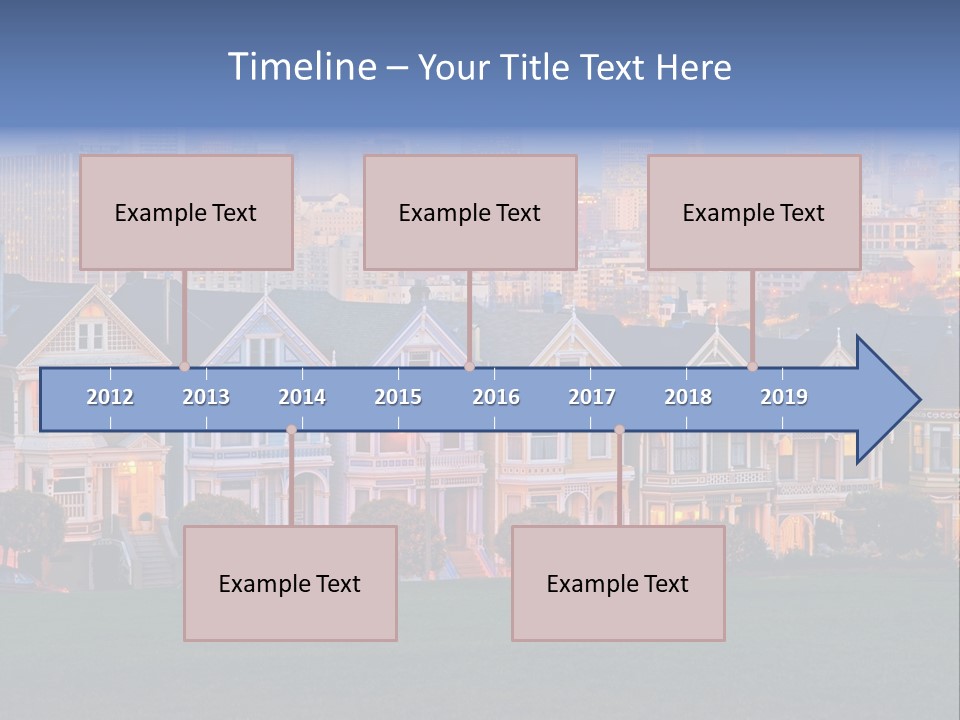 Timeline – Your Title Text Here

Example Text

Example Text

Example Text

2012 2013 2014 2015 2016 2017 2018 2019

Example Text

Example Text